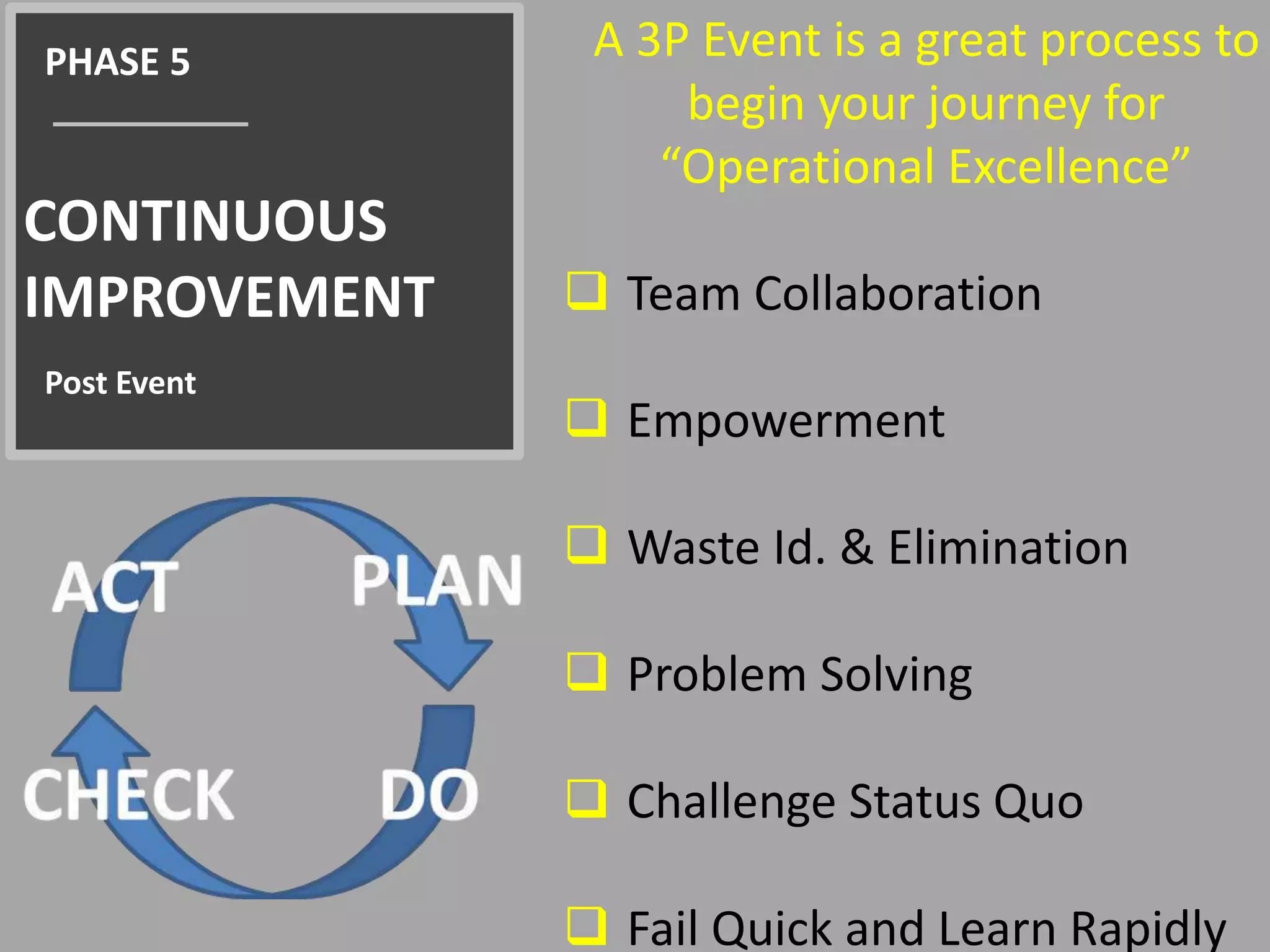 PHASE 5

CONTINUOUS IMPROVEMENT

Post Event

ACT

PLAN

CHECK

DO

A 3P Event is a great process to begin your journey for "Operational Excellence"

❑ Team Collaboration

❑ Empowerment

❑ Waste Id. & Elimination

❑ Problem Solving

❑ Challenge Status Quo

❑ Fail Quick and Learn Rapidly